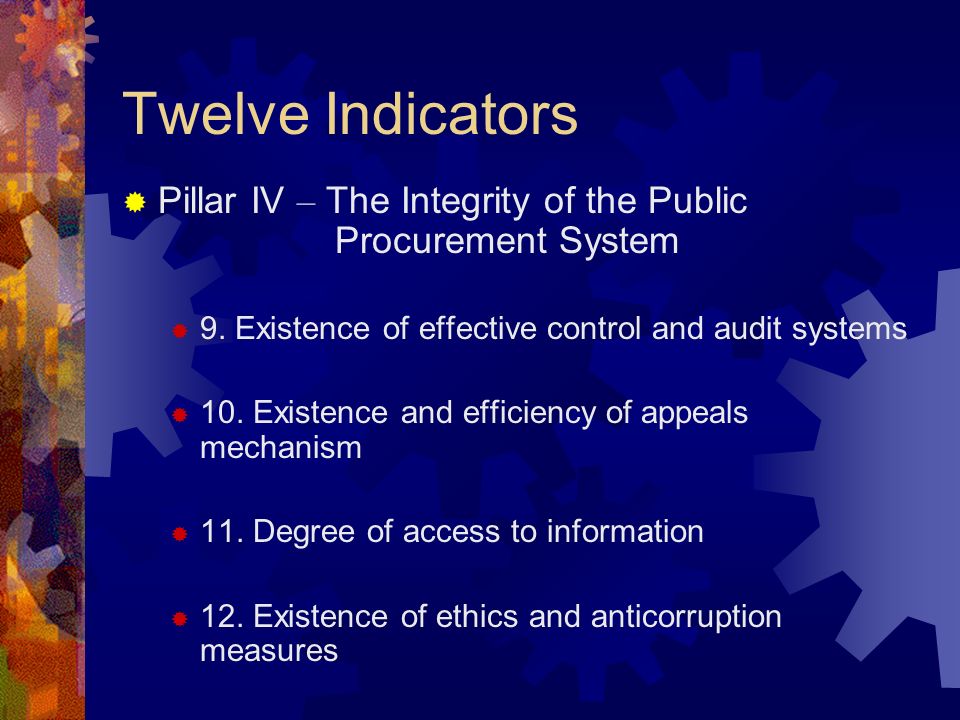 Twelve Indicators

Pillar IV – The Integrity of the Public Procurement System

9. Existence of effective control and audit systems

10. Existence and efficiency of appeals mechanism

11. Degree of access to information

12. Existence of ethics and anticorruption measures